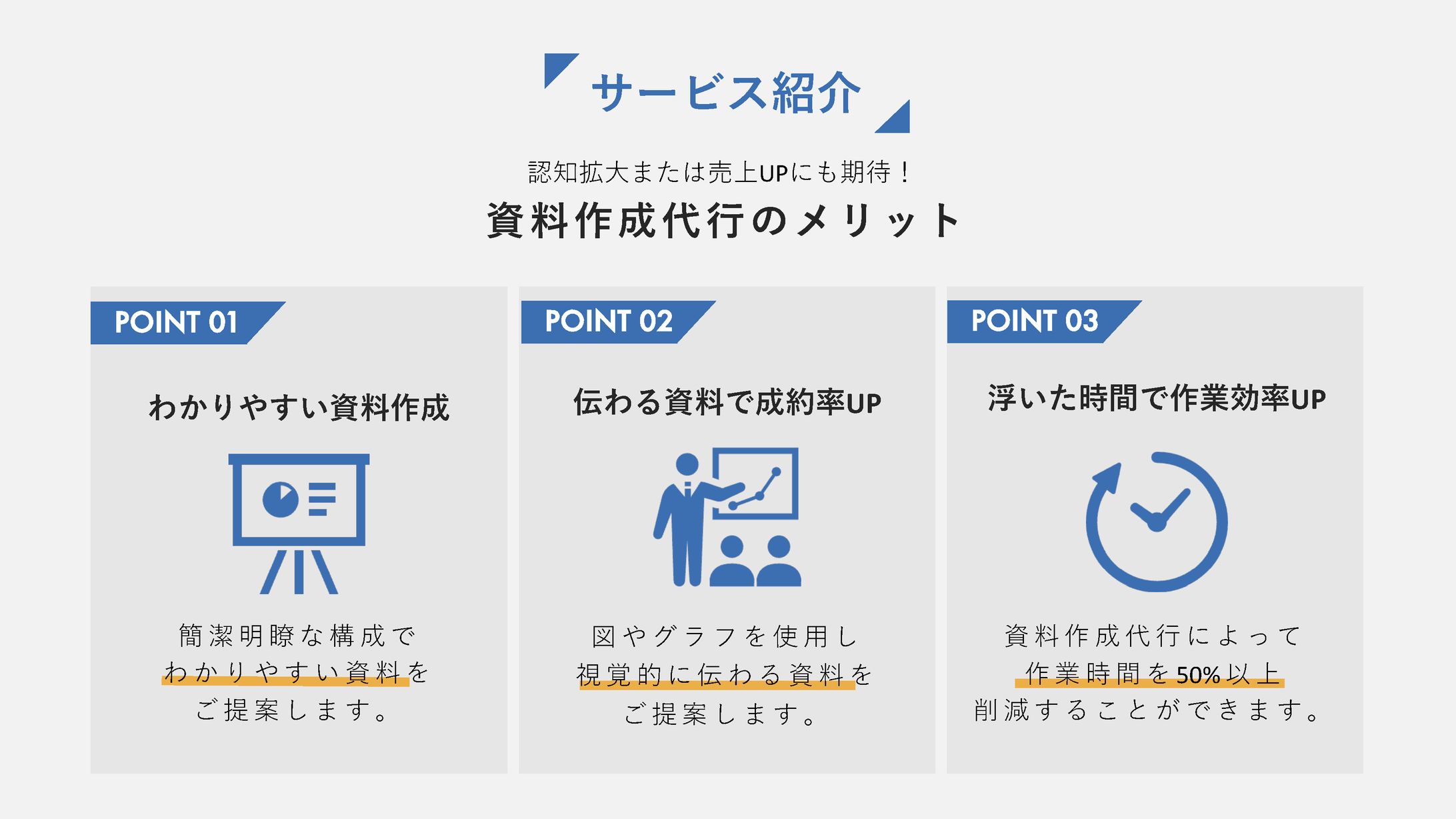 サービス紹介

認知拡大または売上UPにも期待！
資料作成代行のメリット

POINT 01

わかりやすい資料作成

簡潔明瞭な構成で
わかりやすい資料を
ご提案します。

POINT 02

伝わる資料で成約率UP

図やグラフを使用し
視覚的に伝わる資料を
ご提案します。

POINT 03

浮いた時間で作業効率UP

資料作成代行によって
作業時間を50%以上
削減することができます。